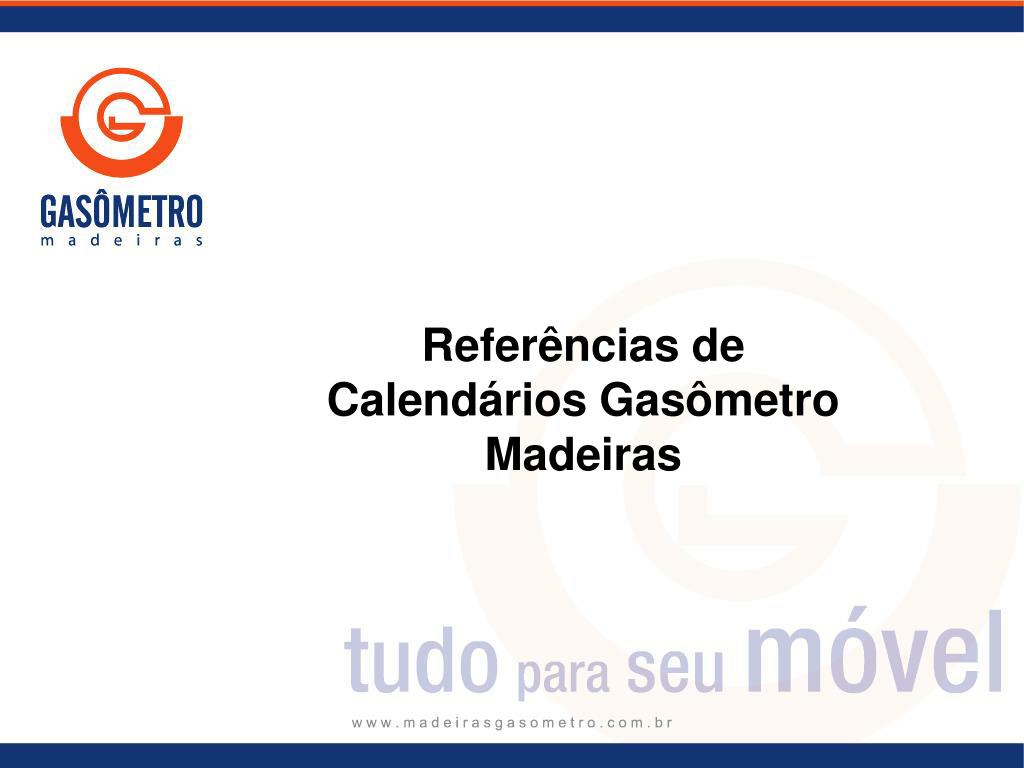 GASÔMETRO
madeiras

Referências de Calendários Gasômetro Madeiras

tudo para seu móvel

www.madeirasgasometro.com.br